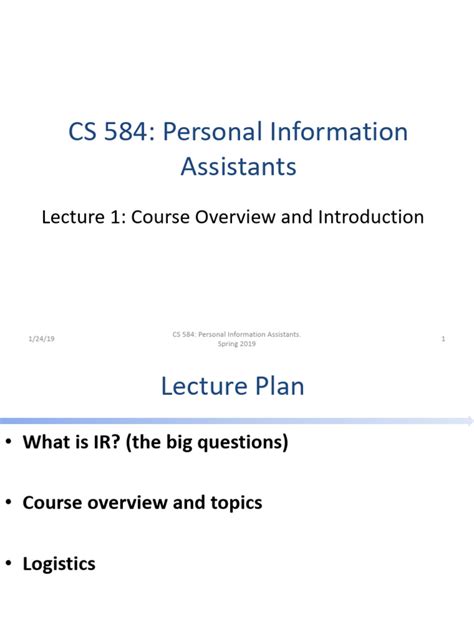 CS 584: Personal Information Assistants

Lecture 1: Course Overview and Introduction

1/24/19

CS 584: Personal Information Assistants. Spring 2019

1

Lecture Plan

• What is IR? (the big questions)

• Course overview and topics

• Logistics